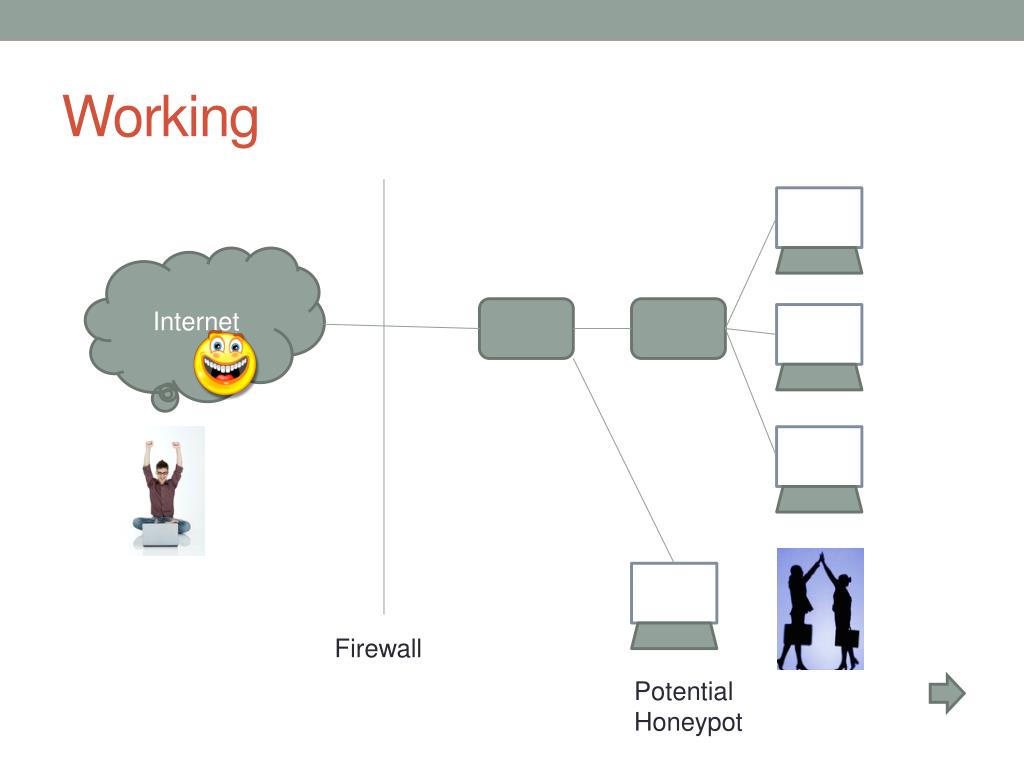 Working

Internet

Firewall

Potential Honeypot